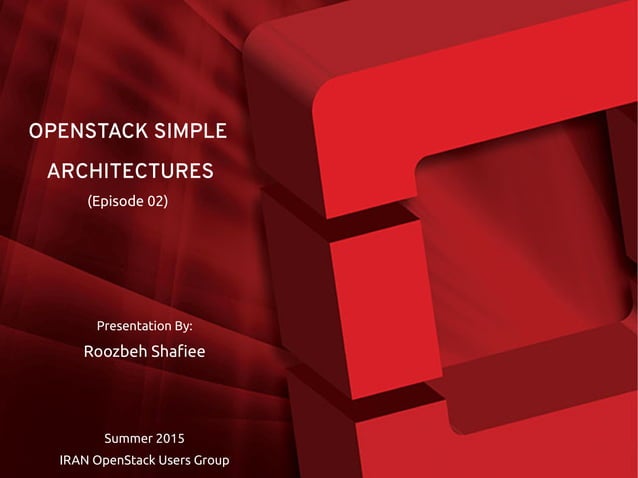 OPENSTACK SIMPLE ARCHITECTURES
(Episode 02)

Presentation By:
Roozbeh Shafiee

Summer 2015
IRAN OpenStack Users Group